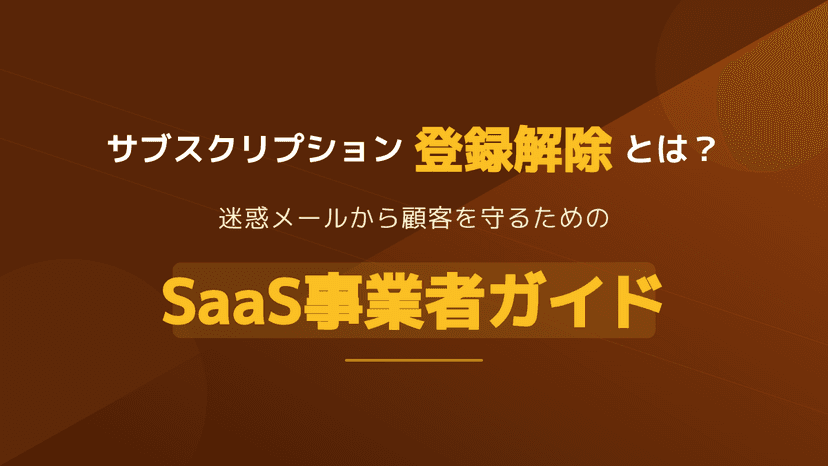 サブスクリプション 登録解除 とは？

迷惑メールから顧客を守るための

SaaS事業者ガイド